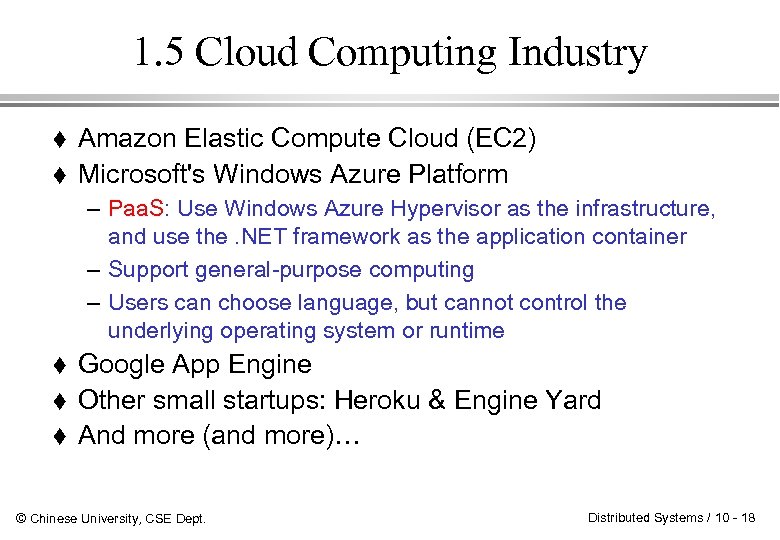 1.5 Cloud Computing Industry

♦ Amazon Elastic Compute Cloud (EC2)
♦ Microsoft's Windows Azure Platform
– PaaS: Use Windows Azure Hypervisor as the infrastructure, and use the .NET framework as the application container
– Support general-purpose computing
– Users can choose language, but cannot control the underlying operating system or runtime
♦ Google App Engine
♦ Other small startups: Heroku & Engine Yard
♦ And more (and more)…

© Chinese University, CSE Dept.

Distributed Systems / 10 - 18